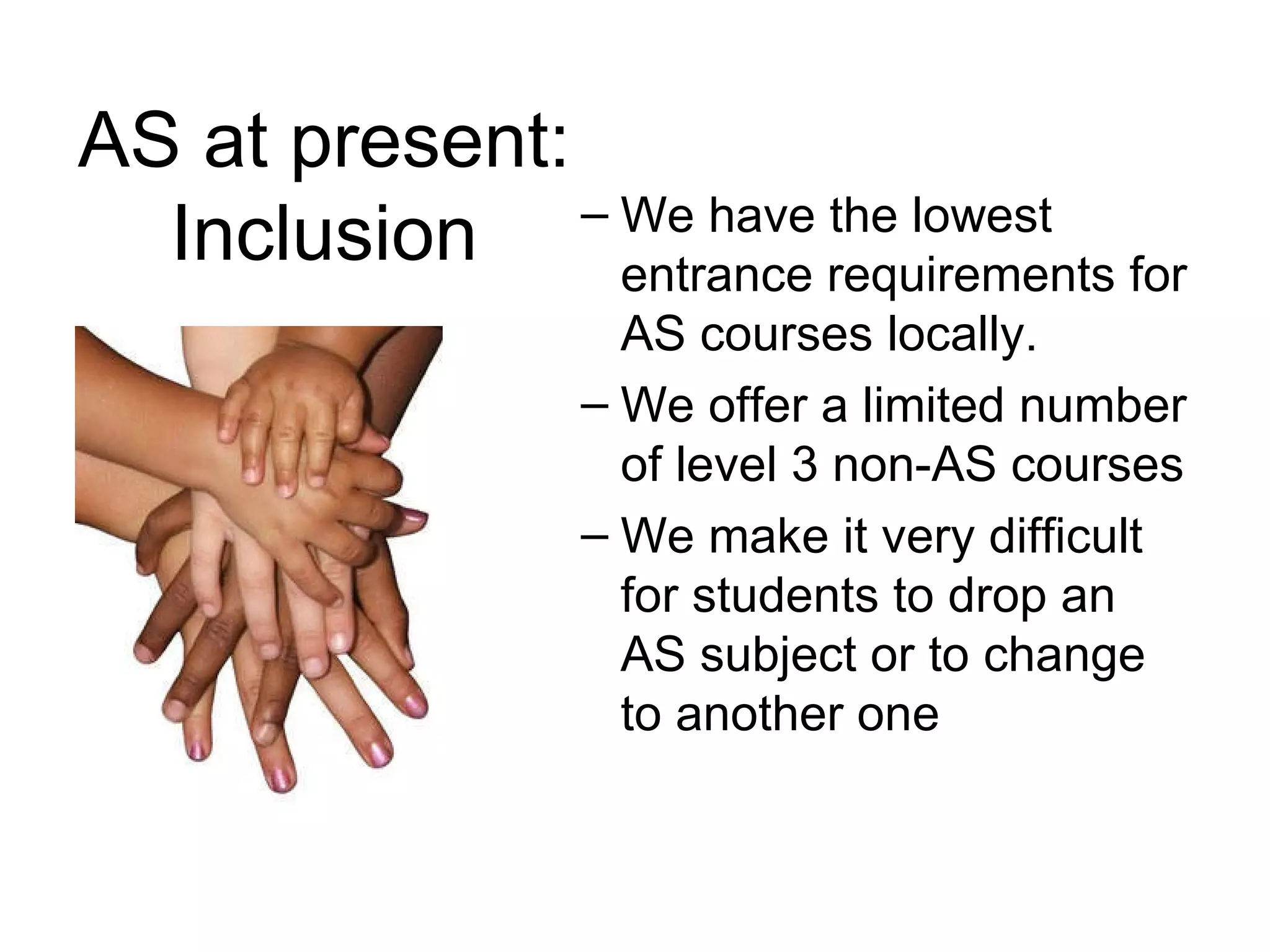 AS at present: Inclusion

– We have the lowest entrance requirements for AS courses locally.

– We offer a limited number of level 3 non-AS courses

– We make it very difficult for students to drop an AS subject or to change to another one